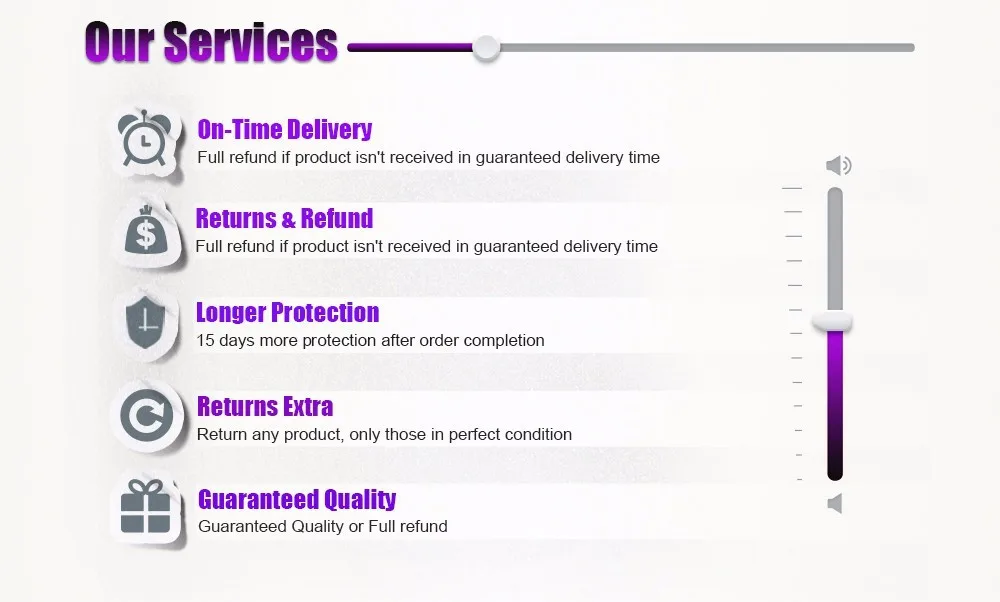 Our Services

On-Time Delivery
Full refund if product isn't received in guaranteed delivery time

Returns & Refund
Full refund if product isn't received in guaranteed delivery time

Longer Protection
15 days more protection after order completion

Returns Extra
Return any product, only those in perfect condition

Guaranteed Quality
Guaranteed Quality or Full refund